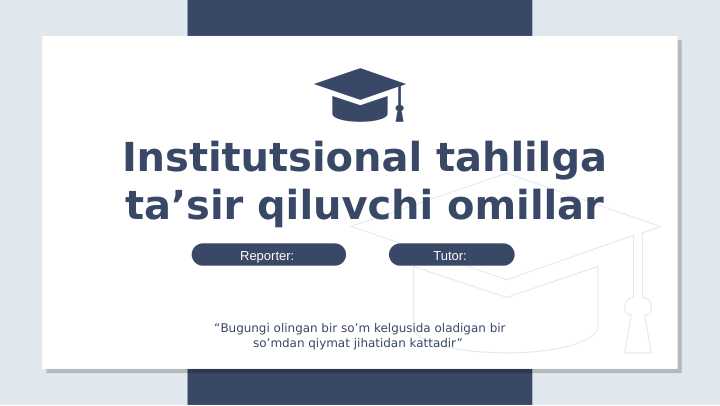 Institutsional tahlilga ta’sir qiluvchi omillar

Reporter:

Tutor:

“Bugungi olingan bir so’m kelgusida oladigan bir so’mdan qiymat jihatidan kattadir”